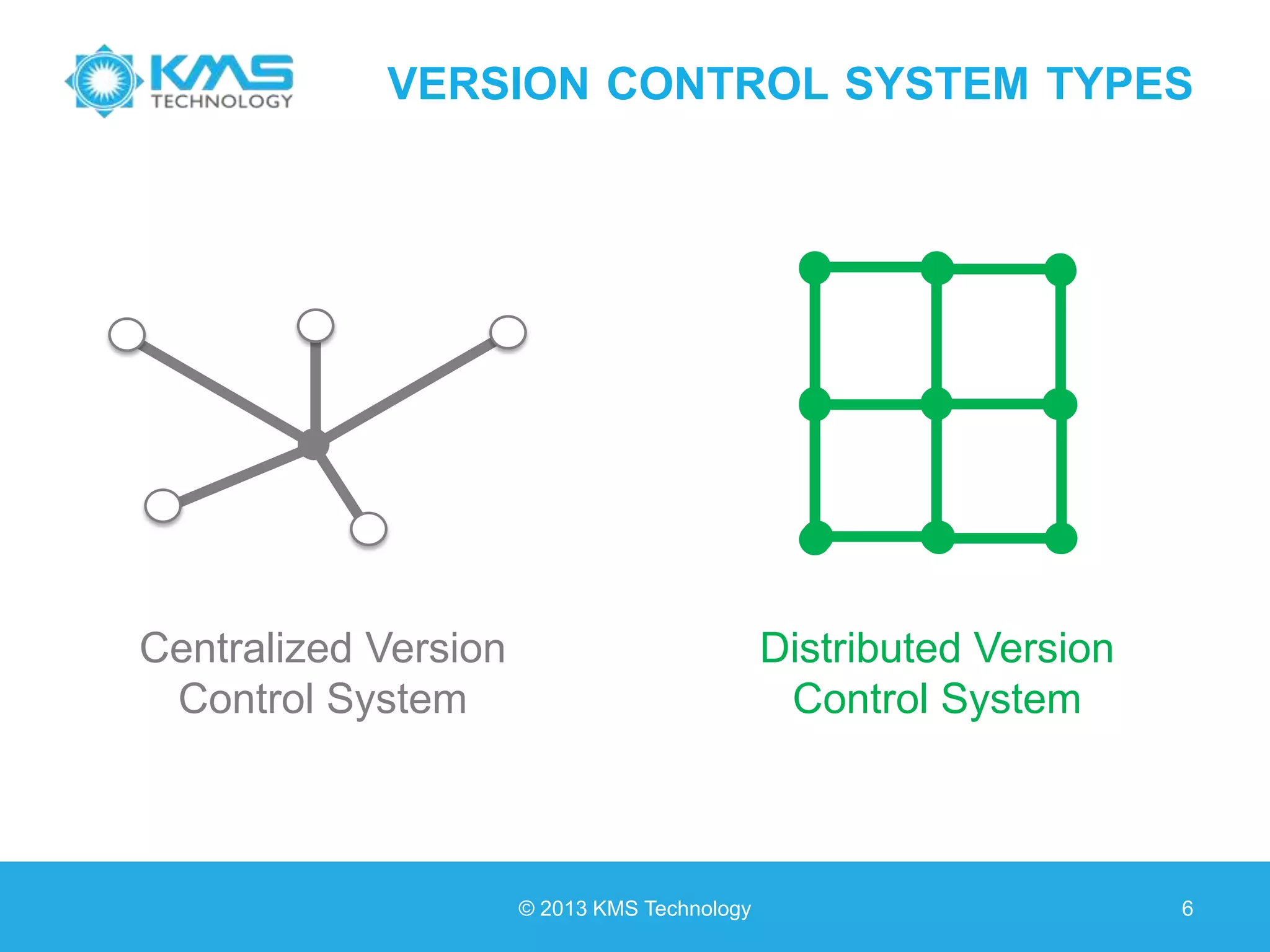 KMS TECHNOLOGY

VERSION CONTROL SYSTEM TYPES

Centralized Version Control System

Distributed Version Control System

© 2013 KMS Technology

6